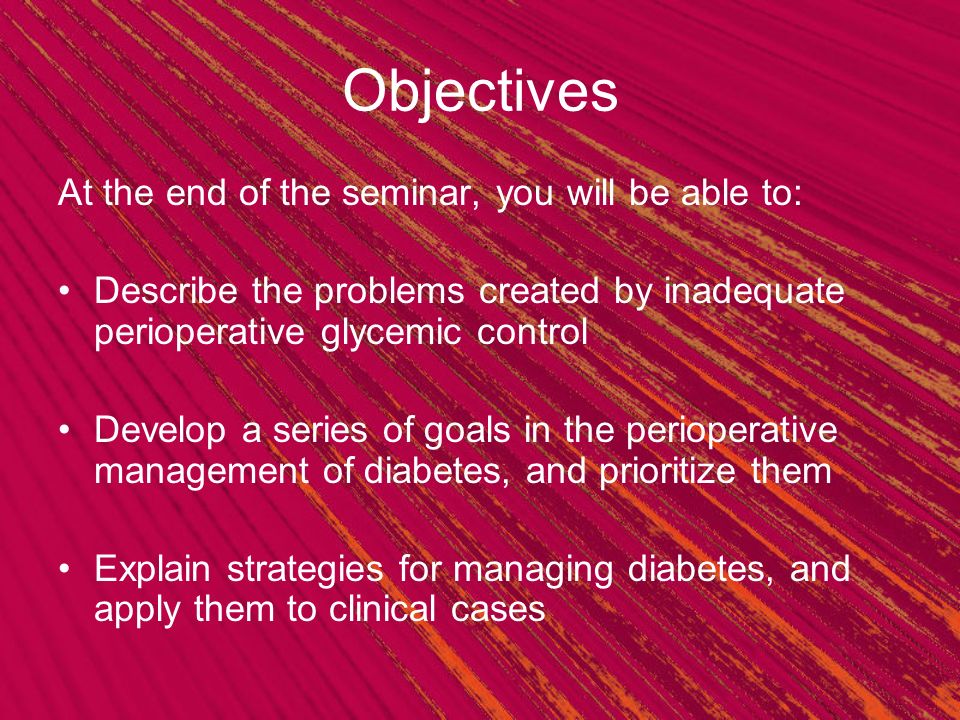 Objectives

At the end of the seminar, you will be able to:

• Describe the problems created by inadequate perioperative glycemic control

• Develop a series of goals in the perioperative management of diabetes, and prioritize them

• Explain strategies for managing diabetes, and apply them to clinical cases